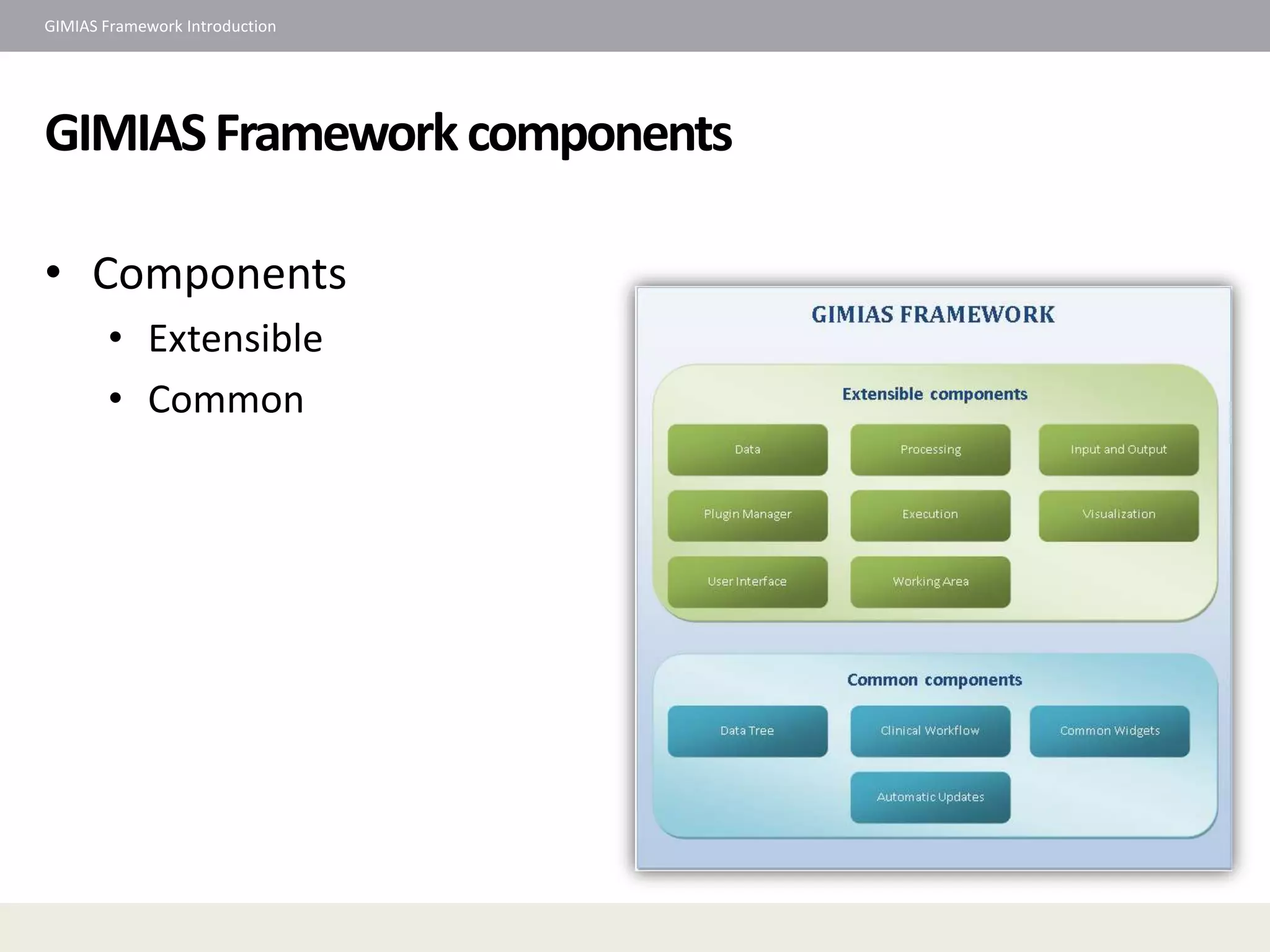 GIMIAS Framework Introduction

GIMIAS Framework components

• Components
  • Extensible
  • Common

GIMIAS FRAMEWORK

Extensible components

Data
Processing
Input and Output
Plugin Manager
Execution
Visualization
User Interface
Working Area

Common components

Data Tree
Clinical Workflow
Common Widgets
Automatic Updates